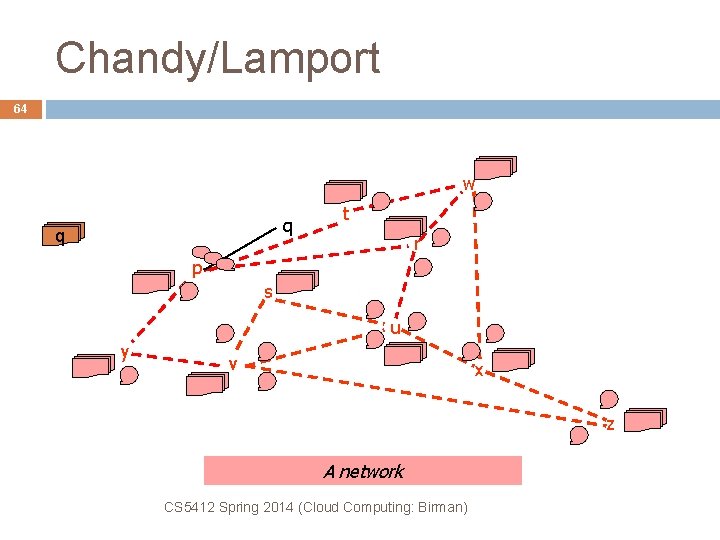 Chandy/Lamport

64

q

q

w

t

r

p

s

u

y

v

x

z

A network

CS5412 Spring 2014 (Cloud Computing: Birman)